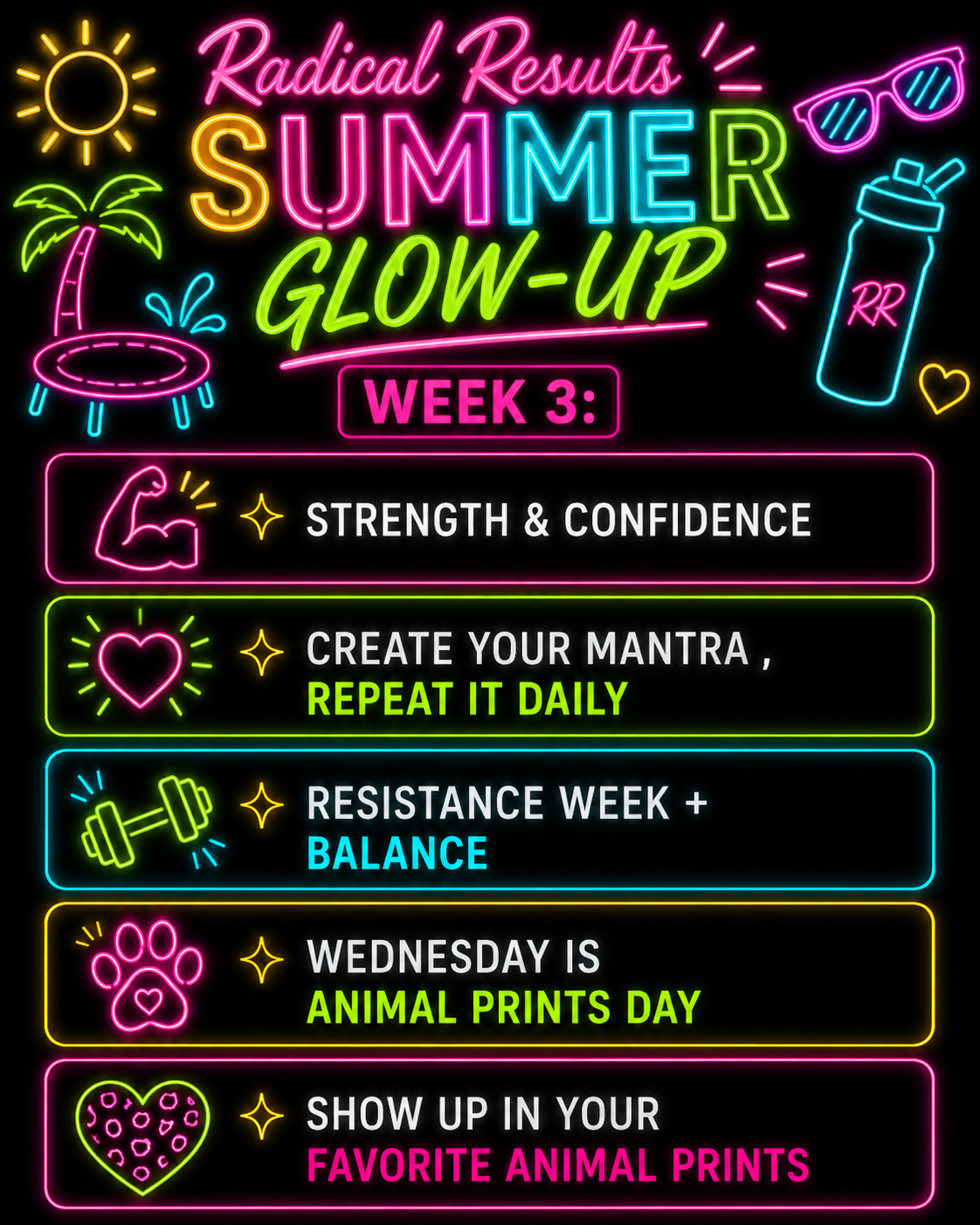 Radical Results
SUMMER
GLOW-UP

RR

WEEK 3:

STRENGTH & CONFIDENCE

CREATE YOUR MANTRA ,
REPEAT IT DAILY

RESISTANCE WEEK +
BALANCE

WEDNESDAY IS
ANIMAL PRINTS DAY

SHOW UP IN YOUR
FAVORITE ANIMAL PRINTS